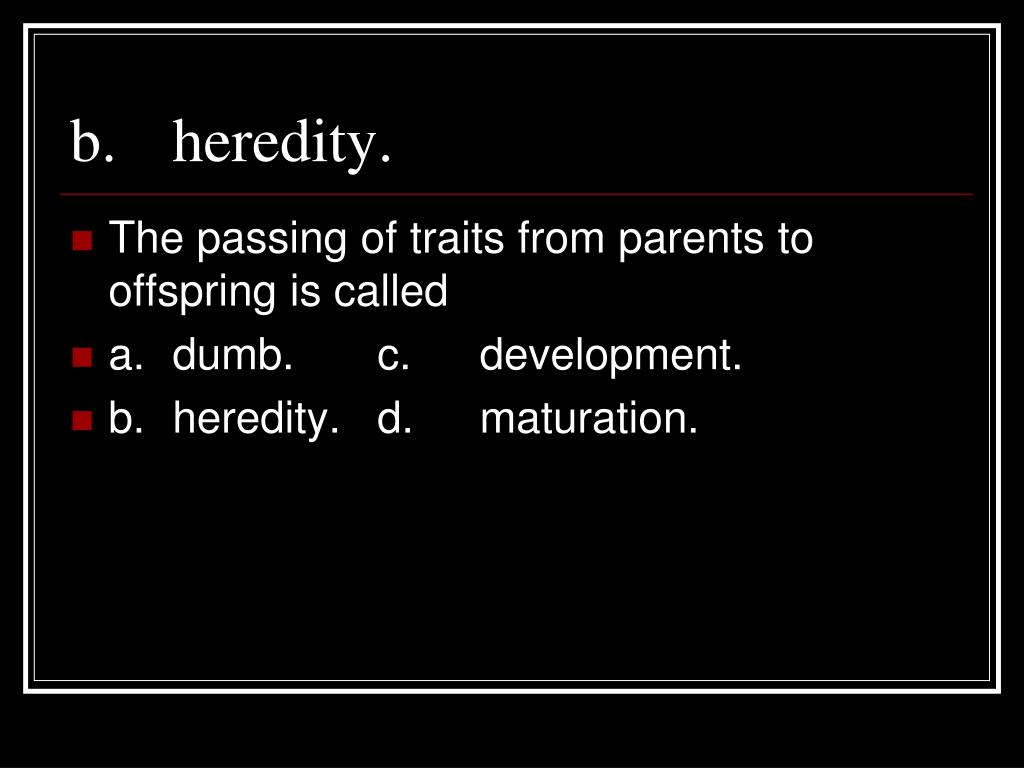 b. heredity.

The passing of traits from parents to offspring is called

a. dumb. c. development.

b. heredity. d. maturation.